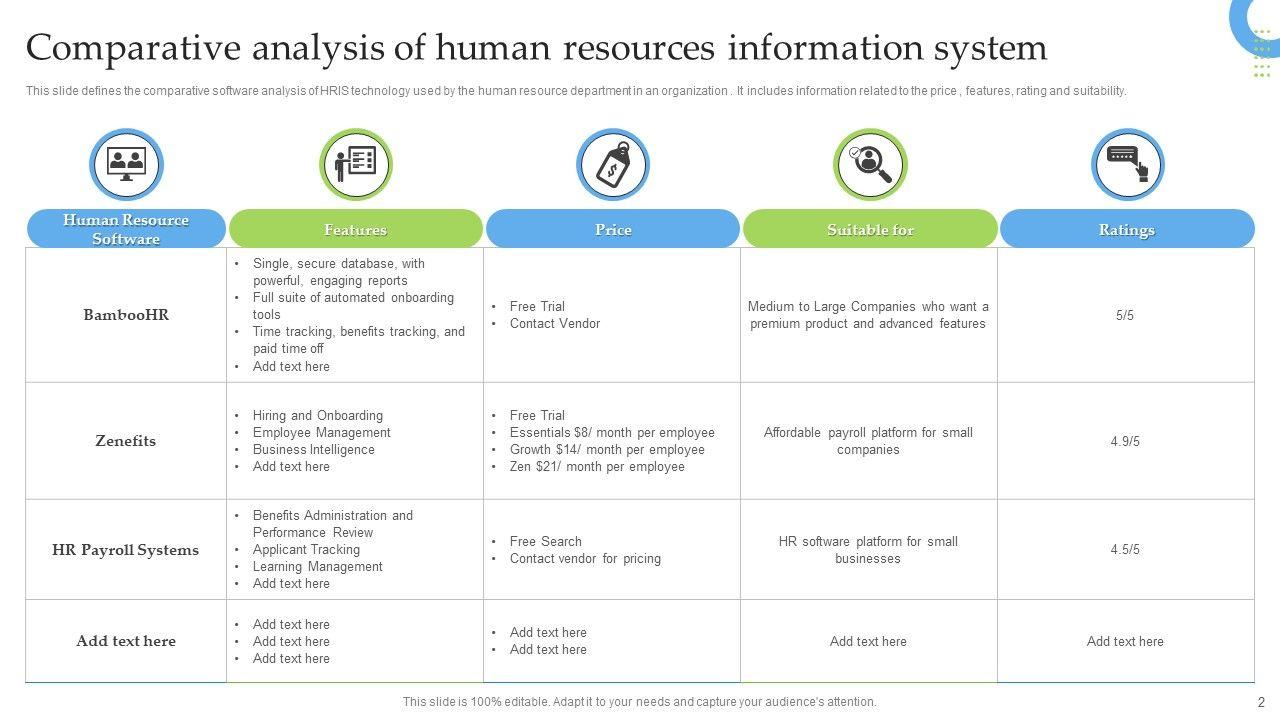 Comparative analysis of human resources information system

This slide defines the comparative software analysis of HRIS technology used by the human resource department in an organization . It includes information related to the price , features, rating and suitability.

| Human Resource Software | Features | Price | Suitable for | Ratings |
|---|---|---|---|---|
| BambooHR | • Single, secure database, with powerful, engaging reports • Full suite of automated onboarding tools • Time tracking, benefits tracking, and paid time off • Add text here | • Free Trial • Contact Vendor | Medium to Large Companies who want a premium product and advanced features | 5/5 |
| Zenefits | • Hiring and Onboarding • Employee Management • Business Intelligence • Add text here | • Free Trial • Essentials $8/ month per employee • Growth $14/ month per employee • Zen $21/ month per employee | Affordable payroll platform for small companies | 4.9/5 |
| HR Payroll Systems | • Benefits Administration and Performance Review • Applicant Tracking • Learning Management • Add text here | • Free Search • Contact vendor for pricing | HR software platform for small businesses | 4.5/5 |
| Add text here | • Add text here • Add text here • Add text here | • Add text here • Add text here | Add text here | Add text here |

This slide is 100% editable. Adapt it to your needs and capture your audience's attention.

2